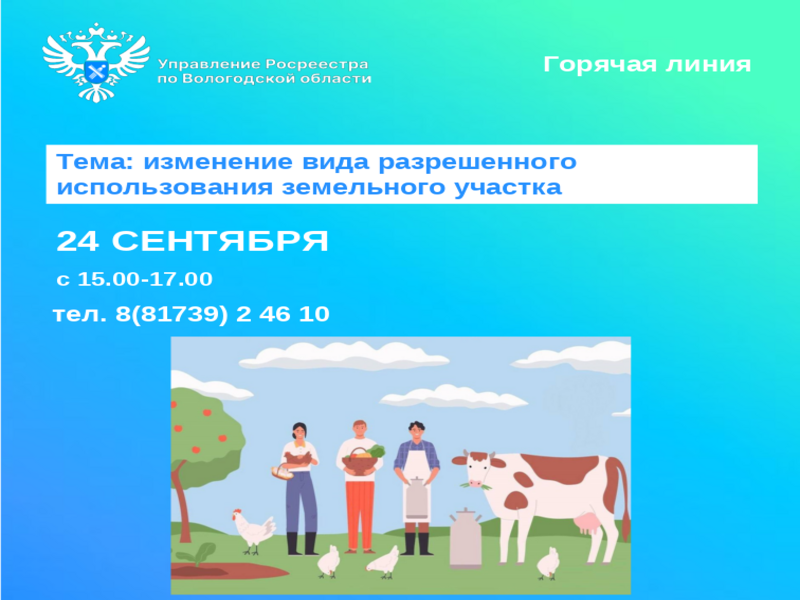 Управление Росреестра по Вологодской области

Горячая линия

Тема: изменение вида разрешенного использования земельного участка

24 СЕНТЯБРЯ

с 15.00-17.00

тел. 8(81739) 2 46 10